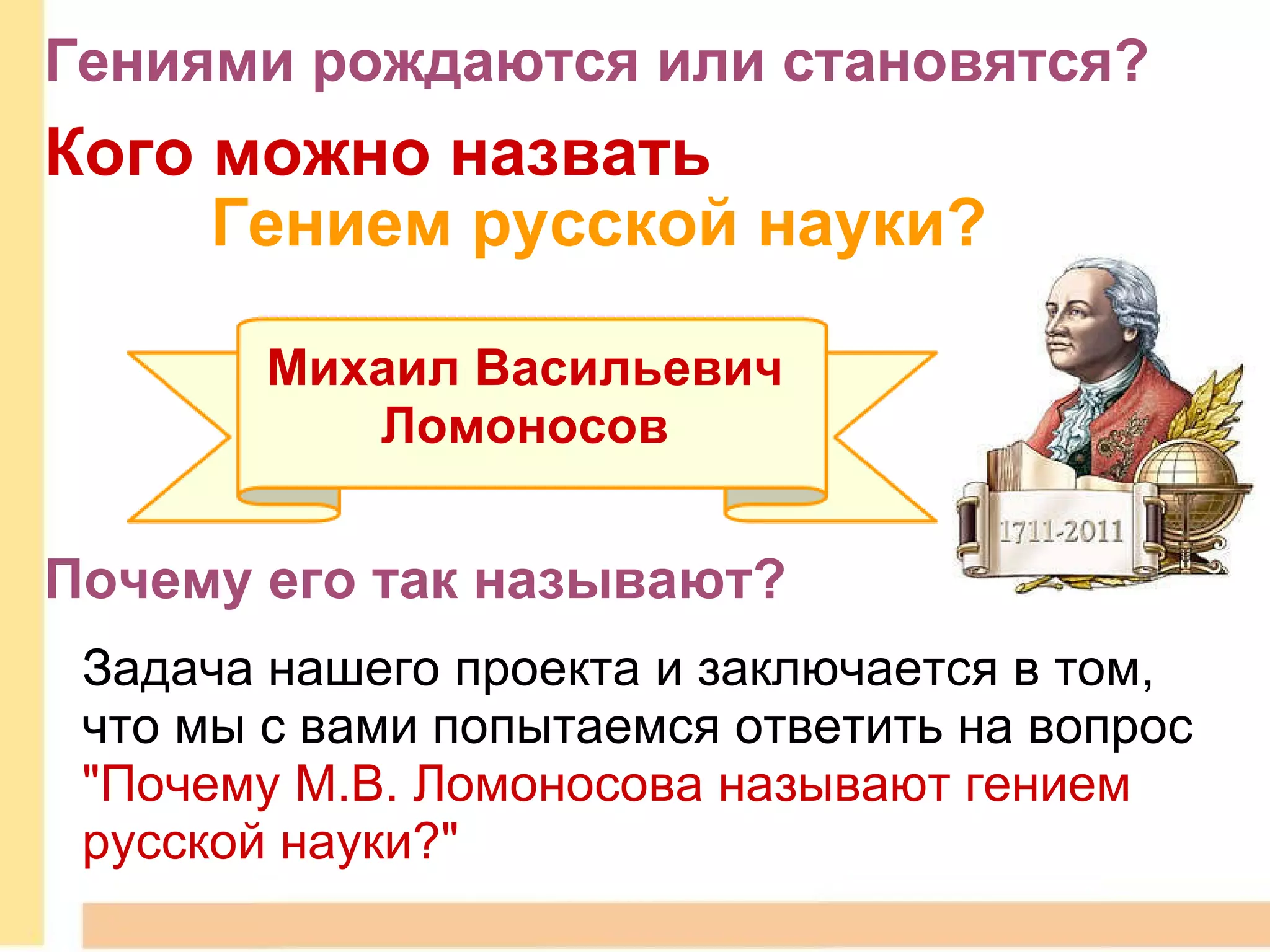 Гениями рождаются или становятся?

Кого можно назвать
Гением русской науки?

Михаил Васильевич Ломоносов

1711-2011

Почему его так называют?

Задача нашего проекта и заключается в том, что мы с вами попытаемся ответить на вопрос "Почему М.В. Ломоносова называют гением русской науки?"